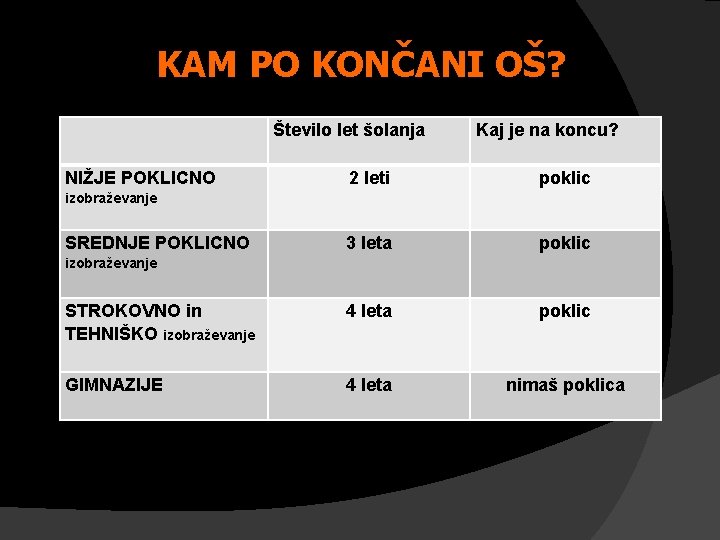 KAM PO KONČANI OŠ?

| | Število let šolanja | Kaj je na koncu? |
|---|---|---|
| NIŽJE POKLICNO izobraževanje | 2 leti | poklic |
| SREDNJE POKLICNO izobraževanje | 3 leta | poklic |
| STROKOVNO in TEHNIŠKO izobraževanje | 4 leta | poklic |
| GIMNAZIJE | 4 leta | nimaš poklica |